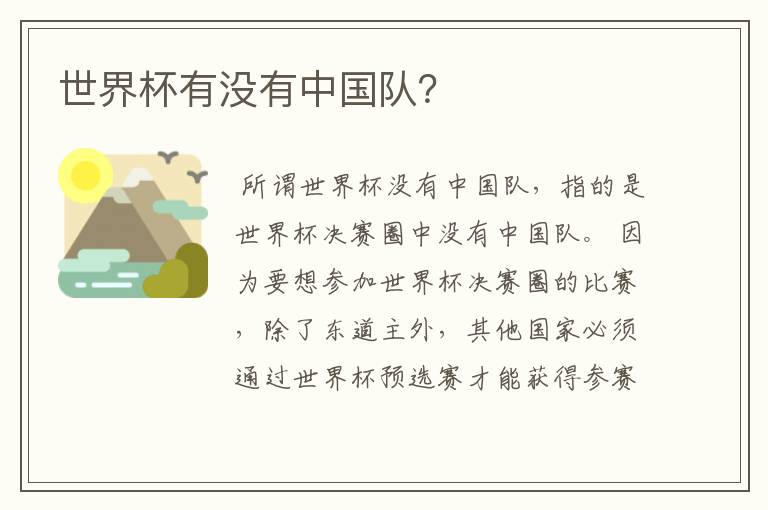 世界杯有没有中国队？

所谓世界杯没有中国队，指的是世界杯决赛圈中没有中国队。 因为要想参加世界杯决赛圈的比赛，除了东道主外，其他国家必须通过世界杯预选赛才能获得参赛